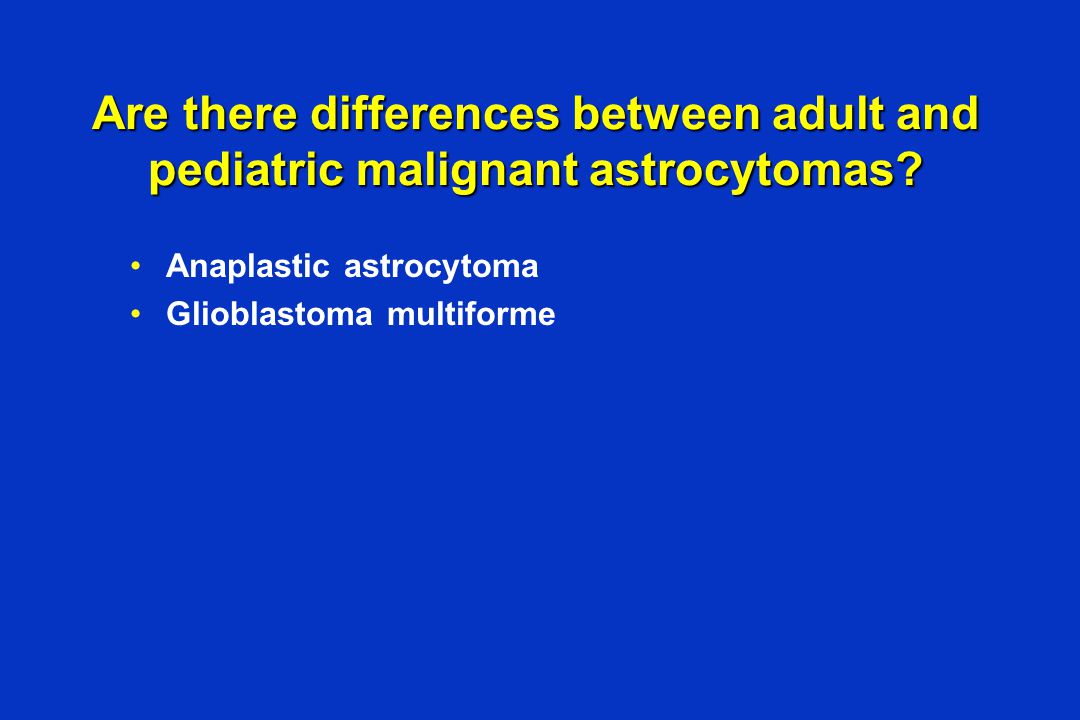 Are there differences between adult and pediatric malignant astrocytomas?

• Anaplastic astrocytoma
• Glioblastoma multiforme